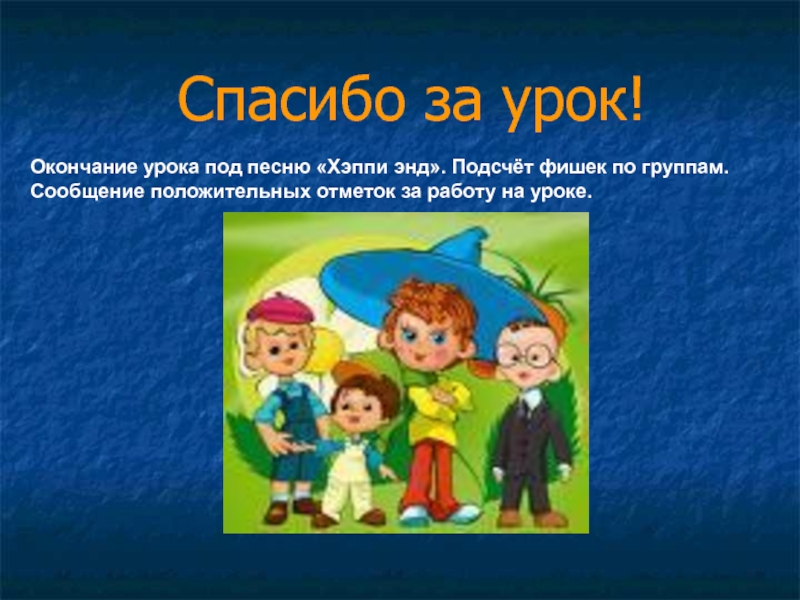 Спасибо за урок!

Окончание урока под песню «Хэппи энд». Подсчёт фишек по группам. Сообщение положительных отметок за работу на уроке.